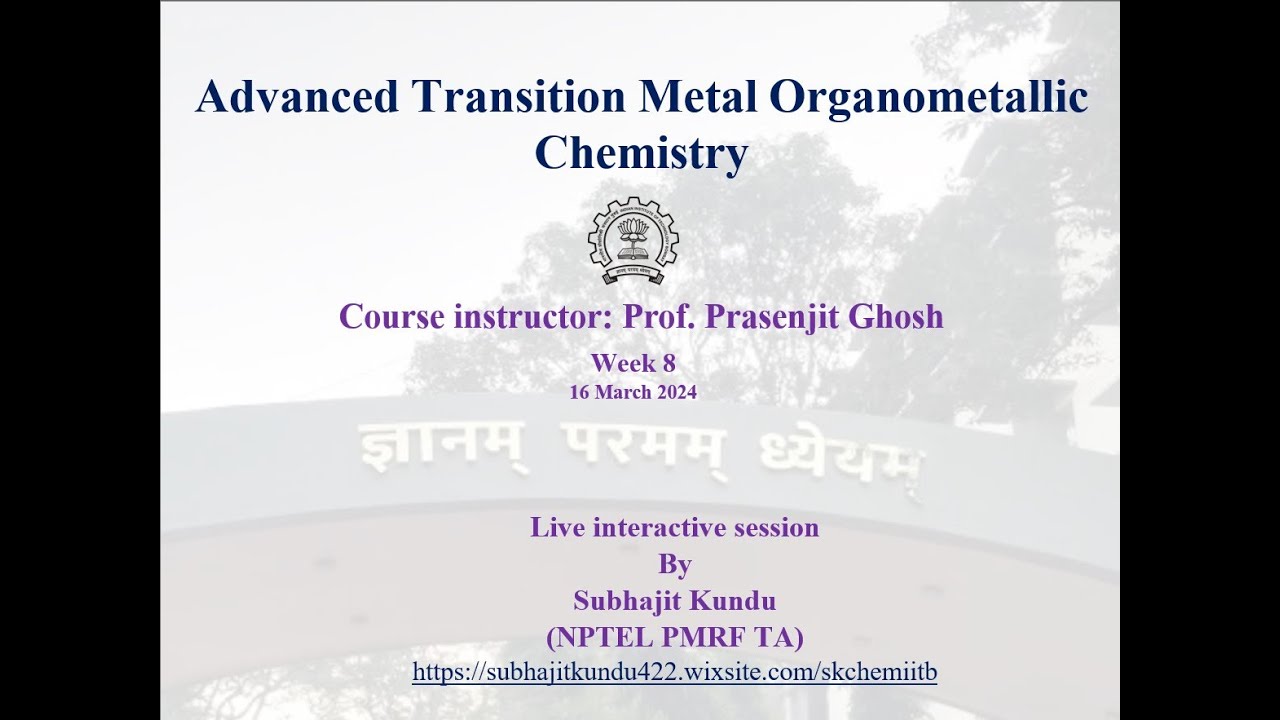 Advanced Transition Metal Organometallic Chemistry

Course instructor: Prof. Prasenjit Ghosh

Week 8

16 March 2024

ज्ञानम् परमम् ध्येयम्

Live interactive session
By
Subhajit Kundu
(NPTEL PMRF TA)
https://subhajitkundu422.wixsite.com/skchemiitb